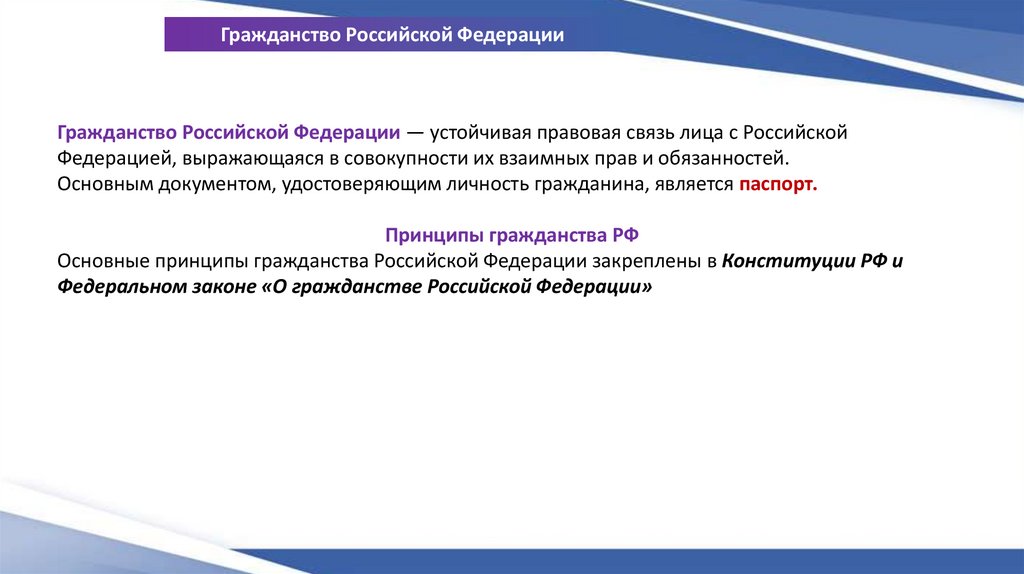 Гражданство Российской Федерации

Гражданство Российской Федерации — устойчивая правовая связь лица с Российской Федерацией, выражающаяся в совокупности их взаимных прав и обязанностей. Основным документом, удостоверяющим личность гражданина, является паспорт.

Принципы гражданства РФ

Основные принципы гражданства Российской Федерации закреплены в Конституции РФ и Федеральном законе «О гражданстве Российской Федерации»